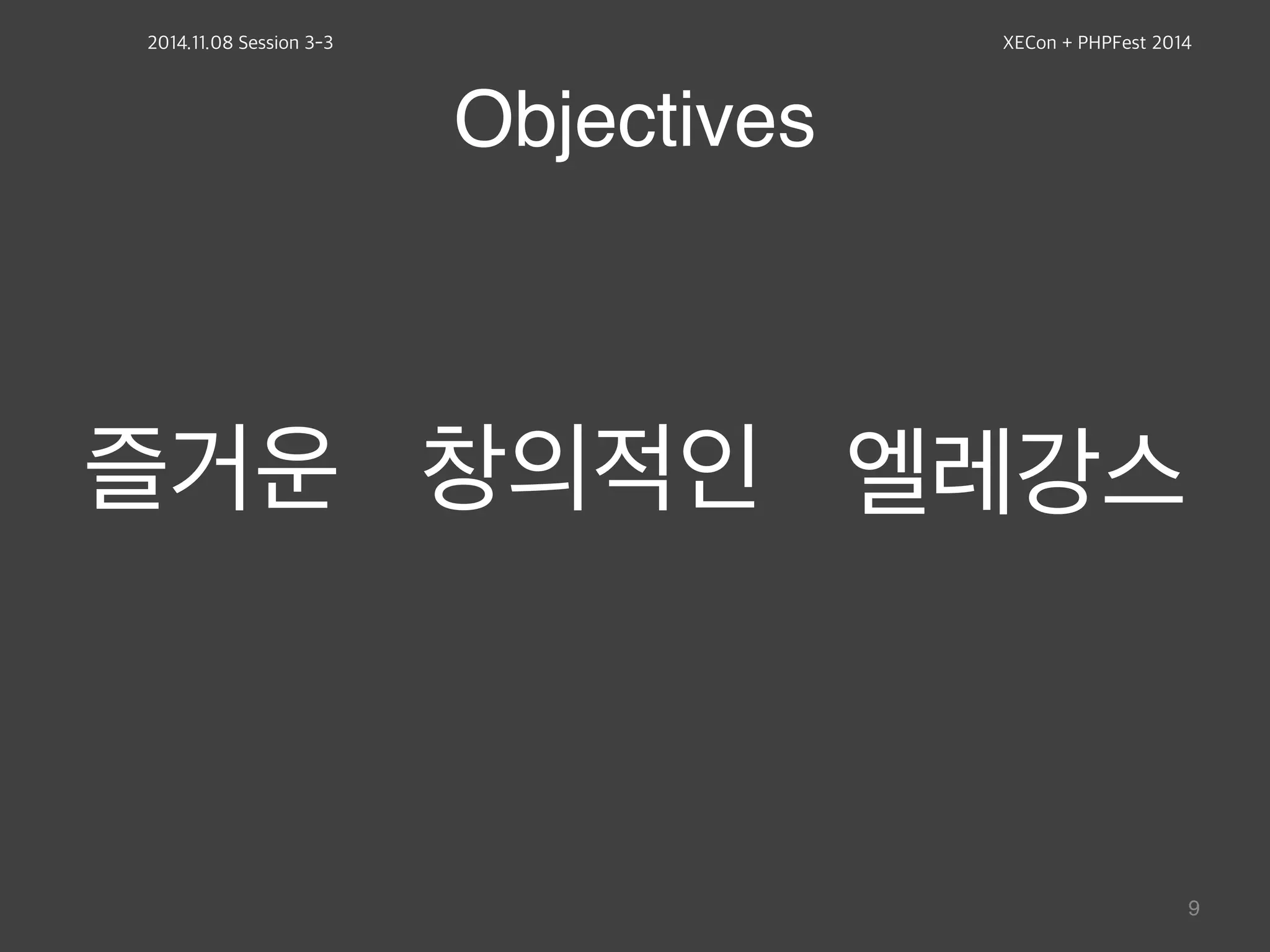 2014.11.08 Session 3-3

XECon + PHPFest 2014

Objectives

즐거운 창의적인 엘레강스

9